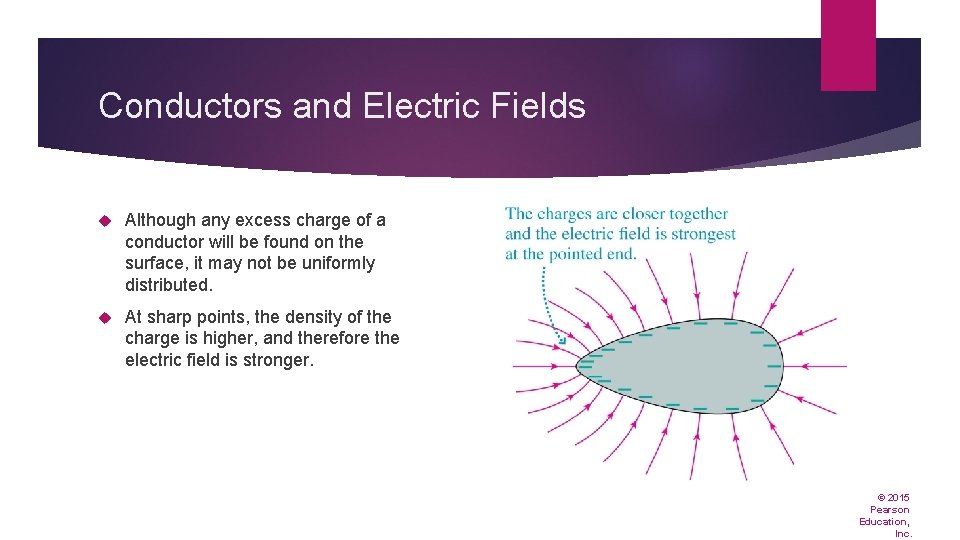 Conductors and Electric Fields

Although any excess charge of a conductor will be found on the surface, it may not be uniformly distributed.

At sharp points, the density of the charge is higher, and therefore the electric field is stronger.

The charges are closer together and the electric field is strongest at the pointed end.

© 2015 Pearson Education, Inc.